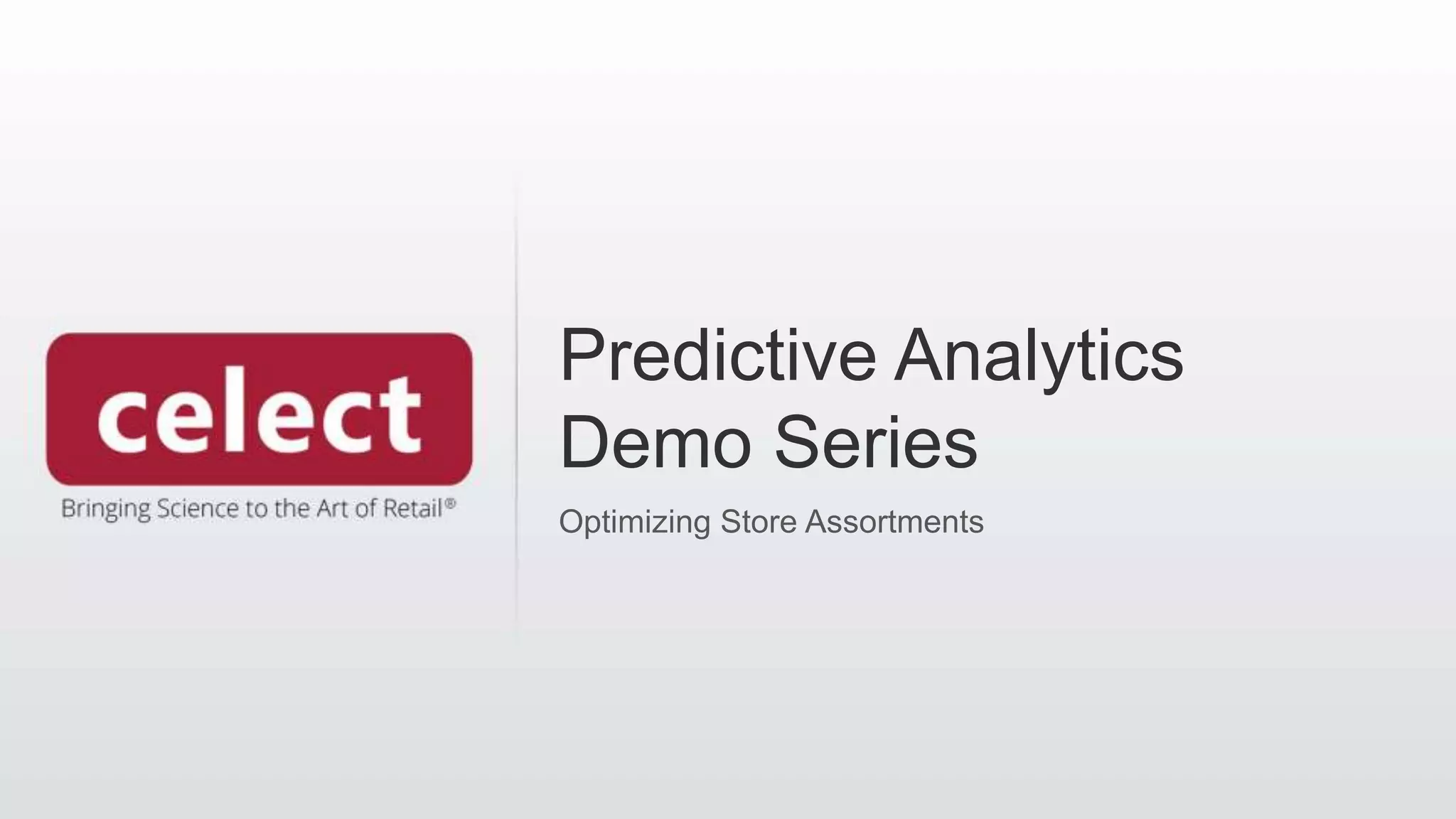 celect

Bringing Science to the Art of Retail®

Predictive Analytics Demo Series

Optimizing Store Assortments